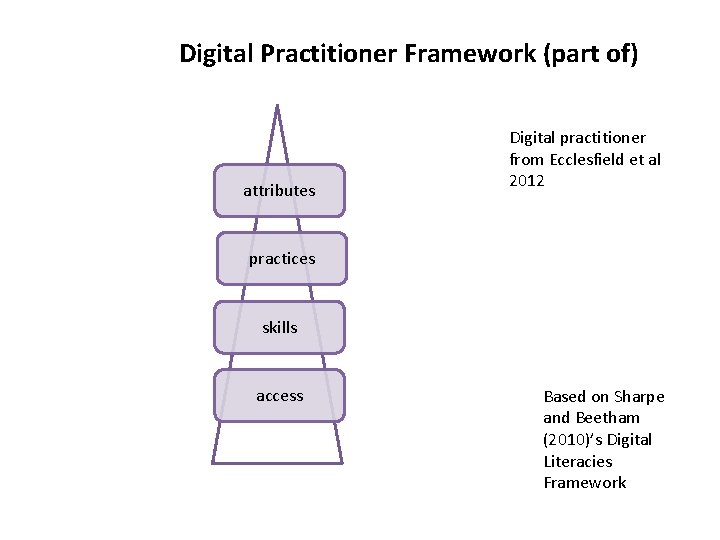 Digital Practitioner Framework (part of)

attributes

practices

skills

access

Digital practitioner from Ecclesfield et al 2012

Based on Sharpe and Beetham (2010)'s Digital Literacies Framework